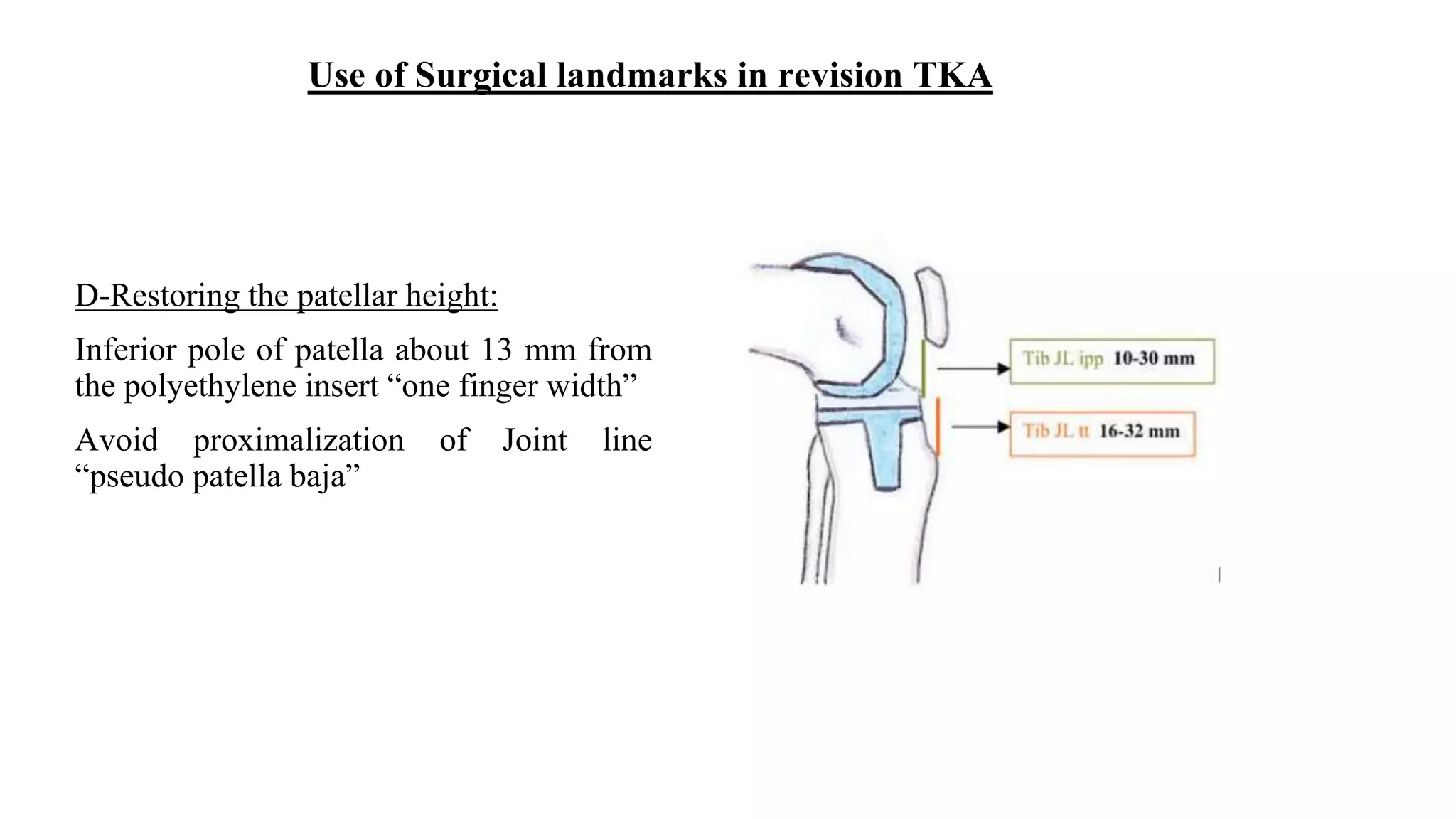 Use of Surgical landmarks in revision TKA

D-Restoring the patellar height:

Inferior pole of patella about 13 mm from the polyethylene insert “one finger width”

Avoid proximalization of Joint line “pseudo patella baja”

Tib JL ipp 10-30 mm

Tib JL tt 16-32 mm